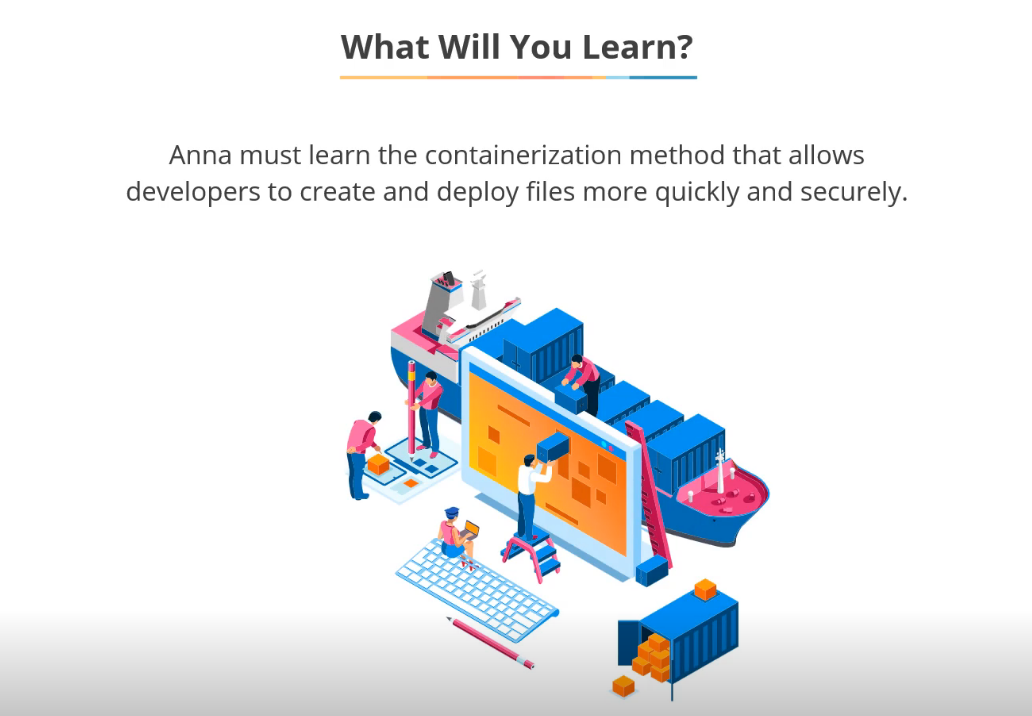 What Will You Learn?

Anna must learn the containerization method that allows developers to create and deploy files more quickly and securely.